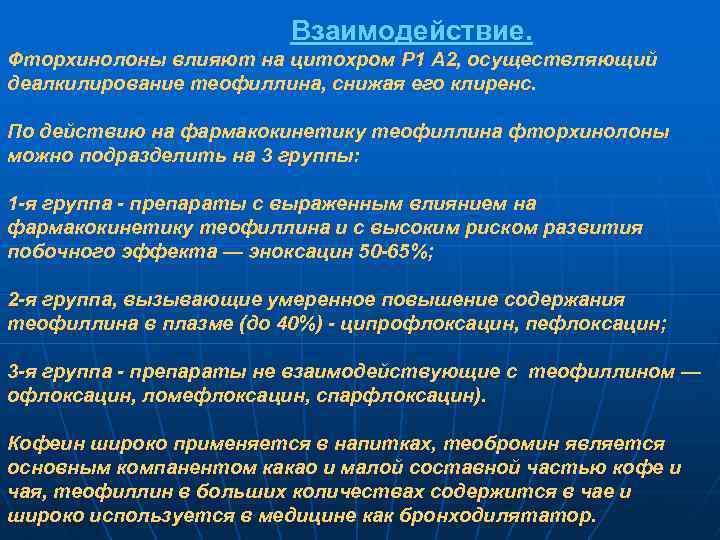 Взаимодействие.

Фторхинолоны влияют на цитохром Р1 А2, осуществляющий деалкилирование теофиллина, снижая его клиренс.

По действию на фармакокинетику теофиллина фторхинолоны можно подразделить на 3 группы:

1-я группа - препараты с выраженным влиянием на фармакокинетику теофиллина и с высоким риском развития побочного эффекта — эноксацин 50-65%;

2-я группа, вызывающие умеренное повышение содержания теофиллина в плазме (до 40%) - ципрофлоксацин, пефлоксацин;

3-я группа - препараты не взаимодействующие с теофиллином — офлоксацин, ломефлоксацин, спарфлоксацин).

Кофеин широко применяется в напитках, теобромин является основным компанентом какао и малой составной частью кофе и чая, теофиллин в больших количествах содержится в чае и широко используется в медицине как бронходилятатор.